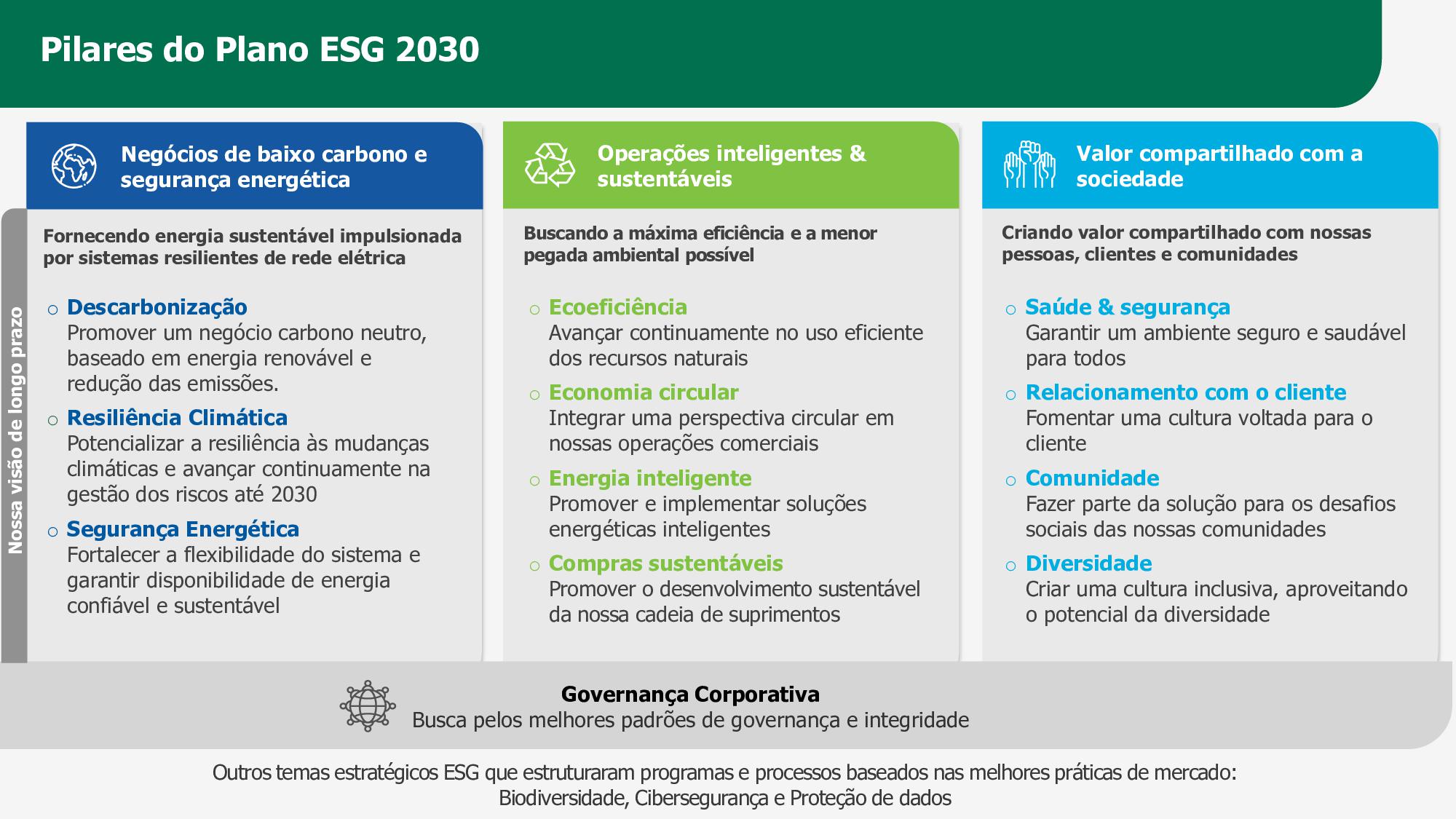 Pilares do Plano ESG 2030

Nossa visão de longo prazo

Negócios de baixo carbono e segurança energética

Fornecendo energia sustentável impulsionada por sistemas resilientes de rede elétrica

○ Descarbonização
Promover um negócio carbono neutro, baseado em energia renovável e redução das emissões.

○ Resiliência Climática
Potencializar a resiliência às mudanças climáticas e avançar continuamente na gestão dos riscos até 2030

○ Segurança Energética
Fortalecer a flexibilidade do sistema e garantir disponibilidade de energia confiável e sustentável

Operações inteligentes & sustentáveis

Buscando a máxima eficiência e a menor pegada ambiental possível

○ Ecoeficiência
Avançar continuamente no uso eficiente dos recursos naturais

○ Economia circular
Integrar uma perspectiva circular em nossas operações comerciais

○ Energia inteligente
Promover e implementar soluções energéticas inteligentes

○ Compras sustentáveis
Promover o desenvolvimento sustentável da nossa cadeia de suprimentos

Valor compartilhado com a sociedade

Criando valor compartilhado com nossas pessoas, clientes e comunidades

○ Saúde & segurança
Garantir um ambiente seguro e saudável para todos

○ Relacionamento com o cliente
Fomentar uma cultura voltada para o cliente

○ Comunidade
Fazer parte da solução para os desafios sociais das nossas comunidades

○ Diversidade
Criar uma cultura inclusiva, aproveitando o potencial da diversidade

Governança Corporativa
Busca pelos melhores padrões de governança e integridade

Outros temas estratégicos ESG que estruturaram programas e processos baseados nas melhores práticas de mercado:
Biodiversidade, Cibersegurança e Proteção de dados